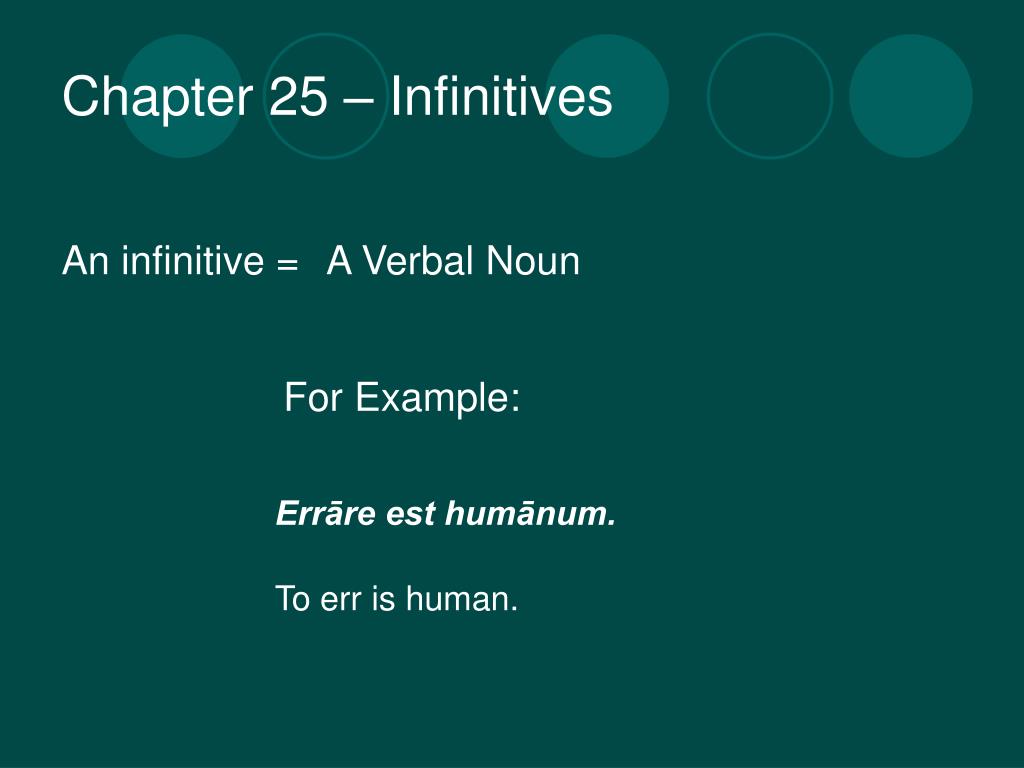 Chapter 25 – Infinitives

An infinitive = A Verbal Noun

For Example:

Errāre est humānum.

To err is human.